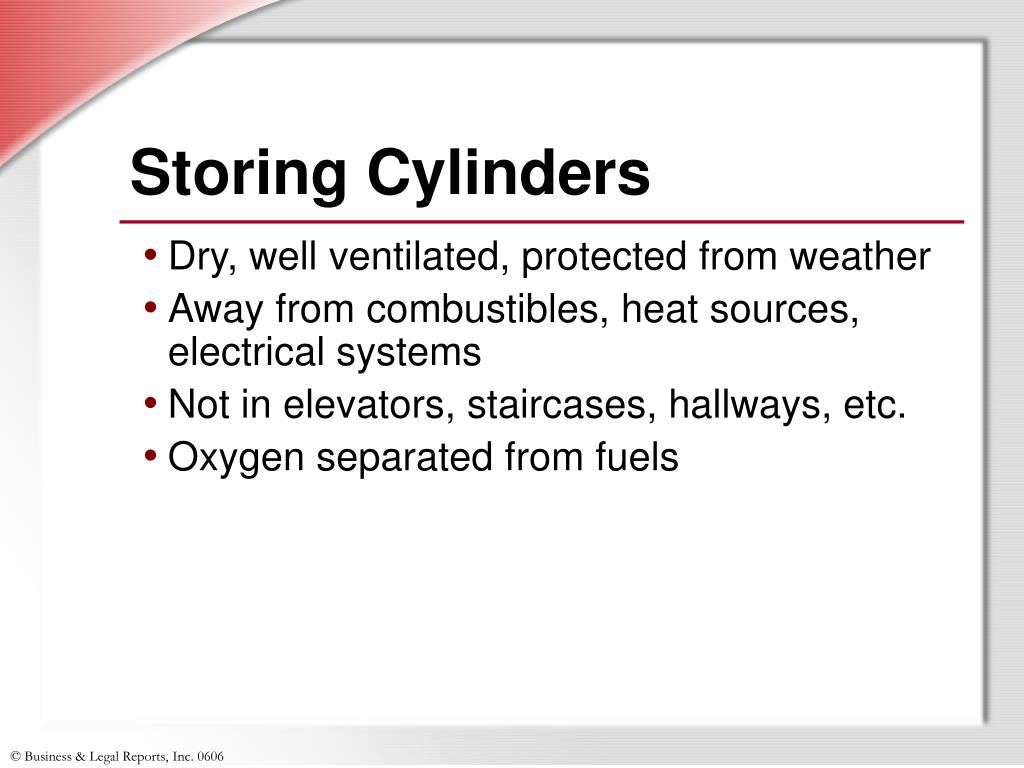 Storing Cylinders

• Dry, well ventilated, protected from weather
• Away from combustibles, heat sources, electrical systems
• Not in elevators, staircases, hallways, etc.
• Oxygen separated from fuels

© Business & Legal Reports, Inc. 0606